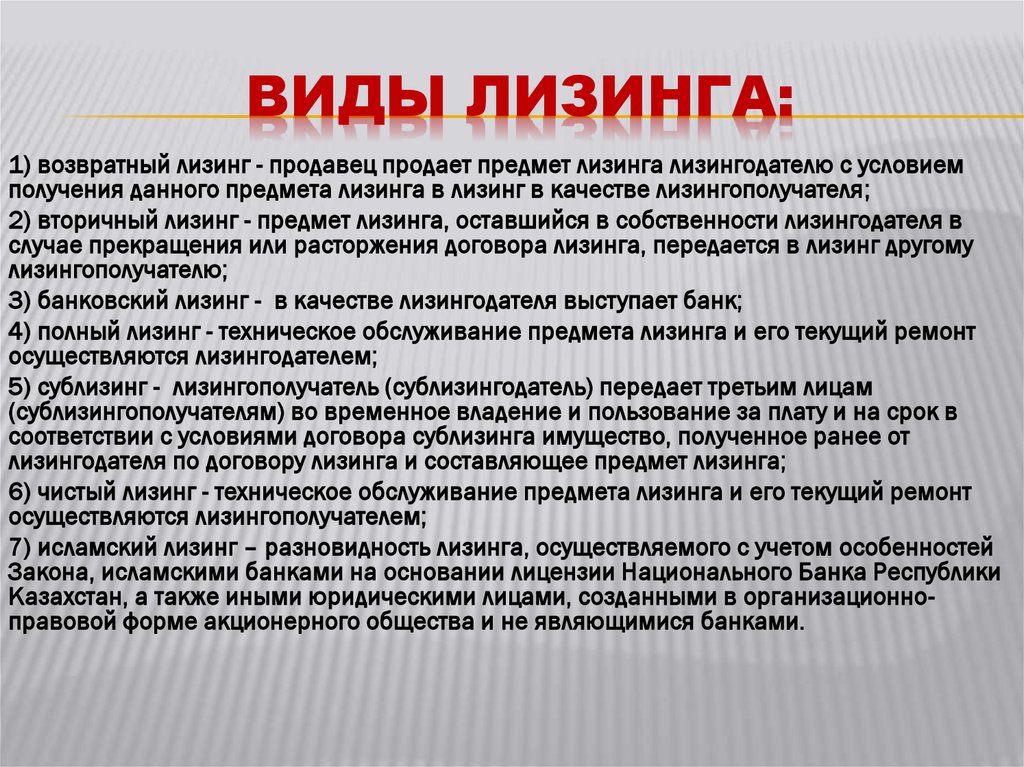 ВИДЫ ЛИЗИНГА:

1) возвратный лизинг - продавец продает предмет лизинга лизингодателю с условием получения данного предмета лизинга в лизинг в качестве лизингополучателя;

2) вторичный лизинг - предмет лизинга, оставшийся в собственности лизингодателя в случае прекращения или расторжения договора лизинга, передается в лизинг другому лизингополучателю;

3) банковский лизинг - в качестве лизингодателя выступает банк;

4) полный лизинг - техническое обслуживание предмета лизинга и его текущий ремонт осуществляются лизингодателем;

5) сублизинг - лизингополучатель (сублизингодатель) передает третьим лицам (сублизингополучателям) во временное владение и пользование за плату и на срок в соответствии с условиями договора сублизинга имущество, полученное ранее от лизингодателя по договору лизинга и составляющее предмет лизинга;

6) чистый лизинг - техническое обслуживание предмета лизинга и его текущий ремонт осуществляются лизингополучателем;

7) исламский лизинг – разновидность лизинга, осуществляемого с учетом особенностей Закона, исламскими банками на основании лицензии Национального Банка Республики Казахстан, а также иными юридическими лицами, созданными в организационно-правовой форме акционерного общества и не являющимися банками.